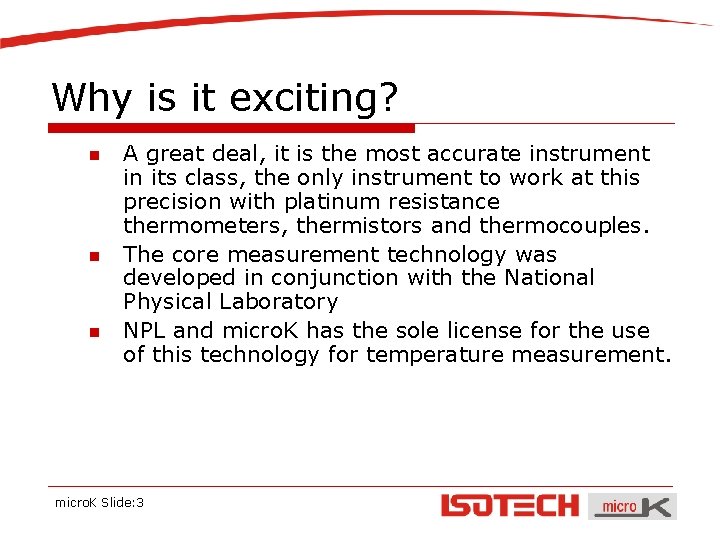 Why is it exciting?

- A great deal, it is the most accurate instrument in its class, the only instrument to work at this precision with platinum resistance thermometers, thermistors and thermocouples.
- The core measurement technology was developed in conjunction with the National Physical Laboratory
- NPL and microK has the sole license for the use of this technology for temperature measurement.

microK Slide:3

ISOTECH micro K